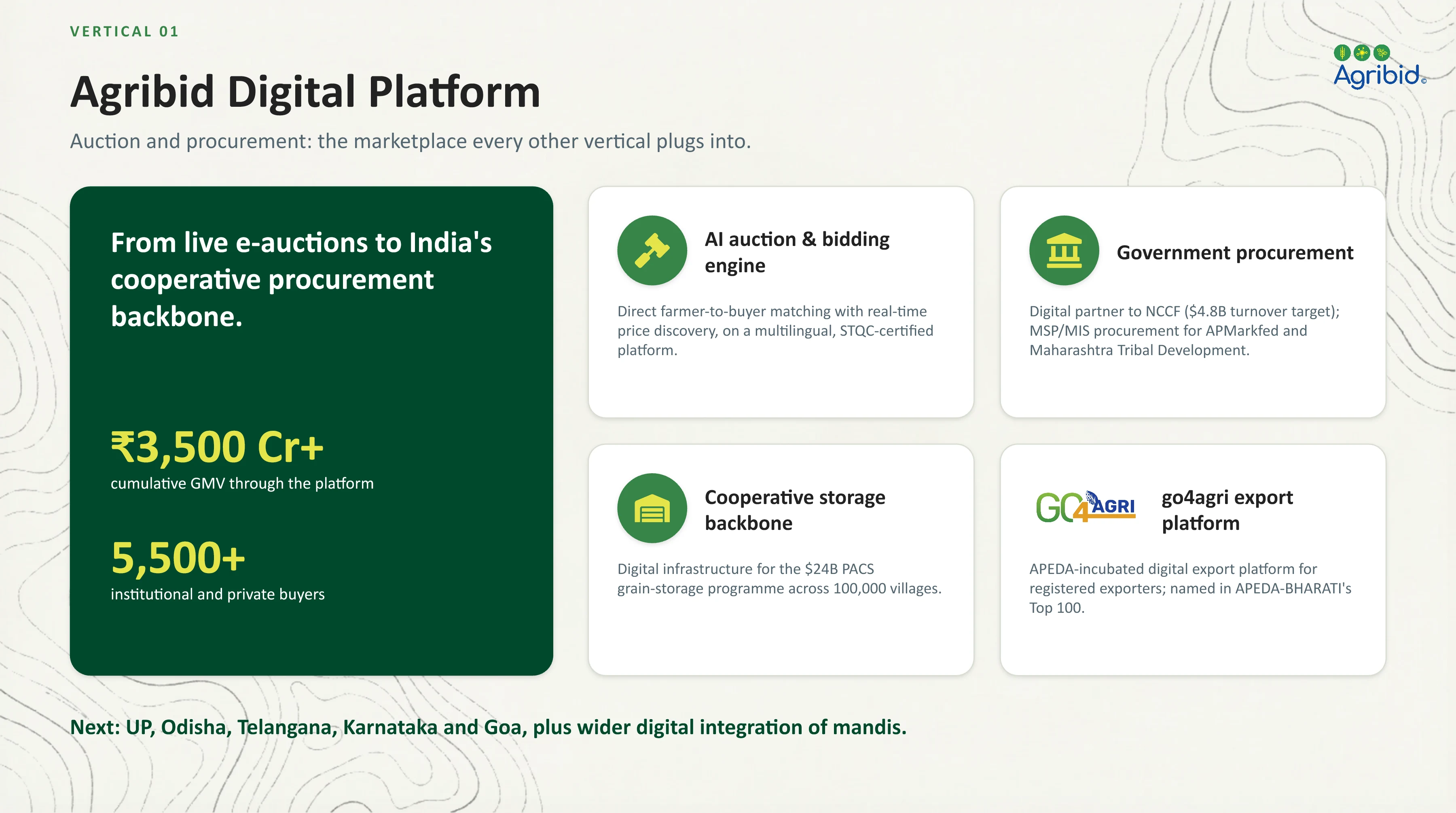 VERTICAL 01

Agribid

Agribid Digital Platform

Auction and procurement: the marketplace every other vertical plugs into.

From live e-auctions to India's cooperative procurement backbone.

₹3,500 Cr+
cumulative GMV through the platform

5,500+
institutional and private buyers

AI auction & bidding engine

Direct farmer-to-buyer matching with real-time price discovery, on a multilingual, STQC-certified platform.

Government procurement

Digital partner to NCCF ($4.8B turnover target); MSP/MIS procurement for APMarkfed and Maharashtra Tribal Development.

Cooperative storage backbone

Digital infrastructure for the $24B PACS grain-storage programme across 100,000 villages.

GO4AGRI

go4agri export platform

APEDA-incubated digital export platform for registered exporters; named in APEDA-BHARATI's Top 100.

Next: UP, Odisha, Telangana, Karnataka and Goa, plus wider digital integration of mandis.